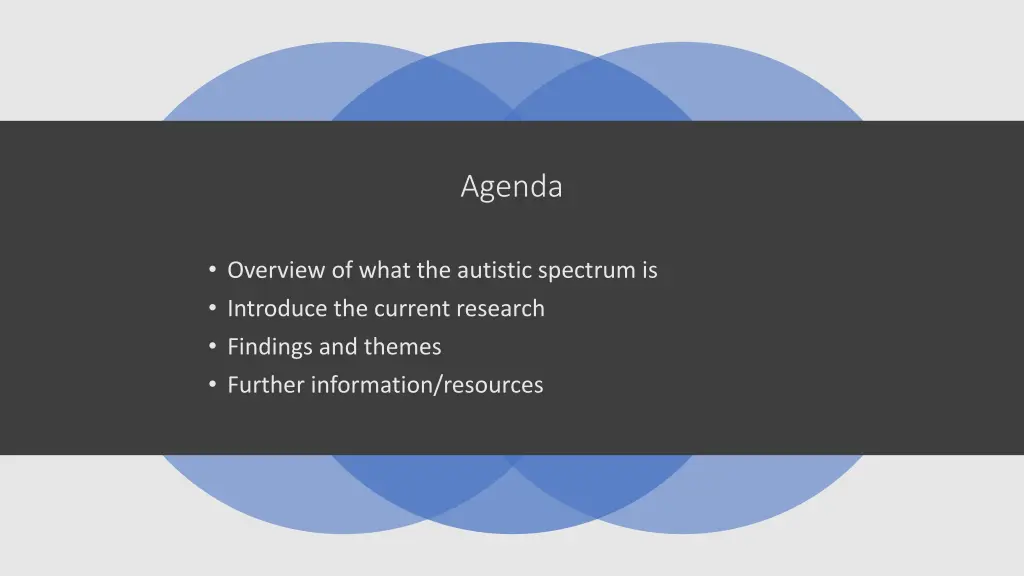 Agenda

• Overview of what the autistic spectrum is
• Introduce the current research
• Findings and themes
• Further information/resources